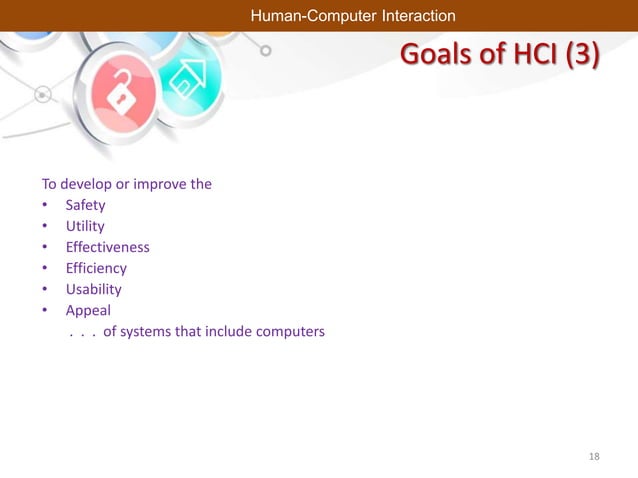 Human-Computer Interaction

Goals of HCI (3)

To develop or improve the
• Safety
• Utility
• Effectiveness
• Efficiency
• Usability
• Appeal
. . . of systems that include computers

18